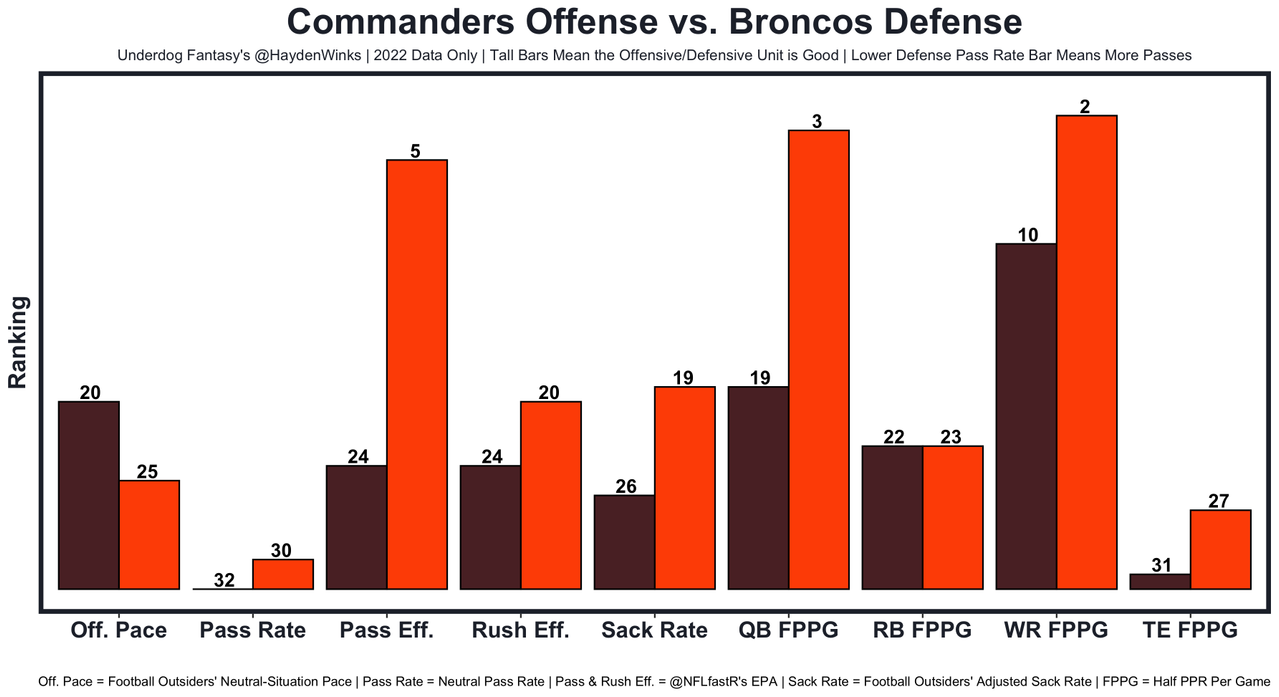 Commanders Offense vs. Broncos Defense

Underdog Fantasy's @HaydenWinks | 2022 Data Only | Tall Bars Mean the Offensive/Defensive Unit is Good | Lower Defense Pass Rate Bar Means More Passes

Ranking

20 25 32 30 24 5 24 20 26 19 19 3 22 23 10 2 31 27

Off. Pace Pass Rate Pass Eff. Rush Eff. Sack Rate QB FPPG RB FPPG WR FPPG TE FPPG

Off. Pace = Football Outsiders' Neutral-Situation Pace | Pass Rate = Neutral Pass Rate | Pass & Rush Eff. = @NFLfastR's EPA | Sack Rate = Football Outsiders' Adjusted Sack Rate | FPPG = Half PPR Per Game